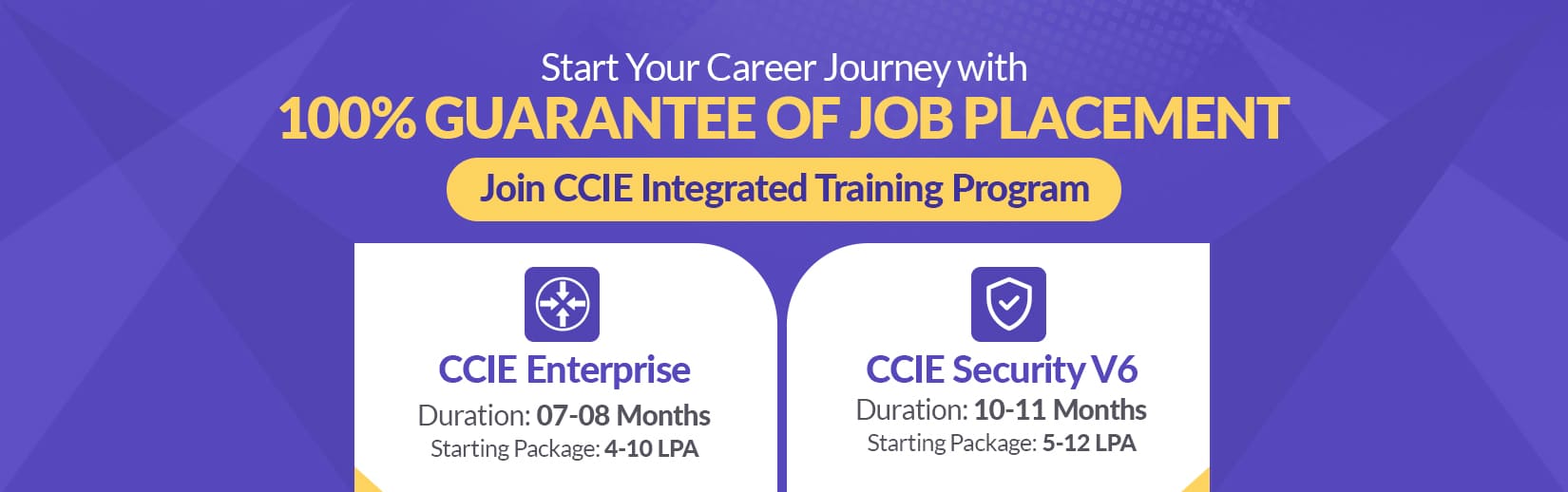 Start Your Career Journey with
100% GUARANTEE OF JOB PLACEMENT

Join CCIE Integrated Training Program

CCIE Enterprise
Duration: 07-08 Months
Starting Package: 4-10 LPA

CCIE Security V6
Duration: 10-11 Months
Starting Package: 5-12 LPA